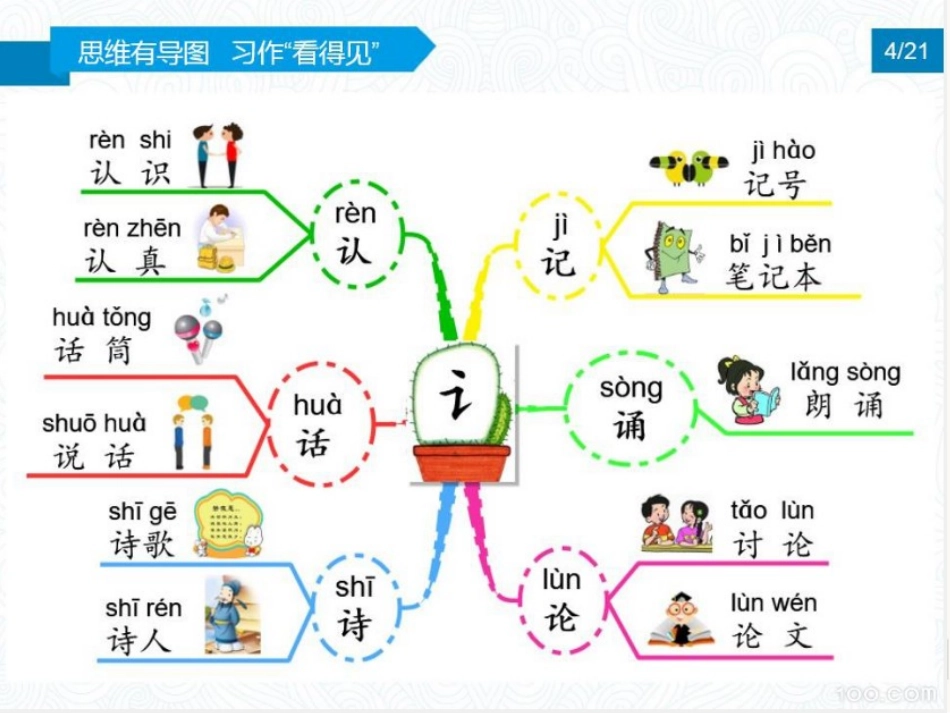 思维有导图 习作“看得见”

4/21

rèn shi
认 识

rèn zhēn
认 真

rèn
认

huà tǒng
话 筒

shuō huà
说 话

huà
话

shī gē
诗歌

shī rén
诗人

shī
诗

讠

jì
记

jì hào
记号

bǐ jì běn
笔记本

sòng
诵

lǎng sòng
朗 诵

lùn
论

tǎo lùn
讨 论

lùn wén
论 文

100.com